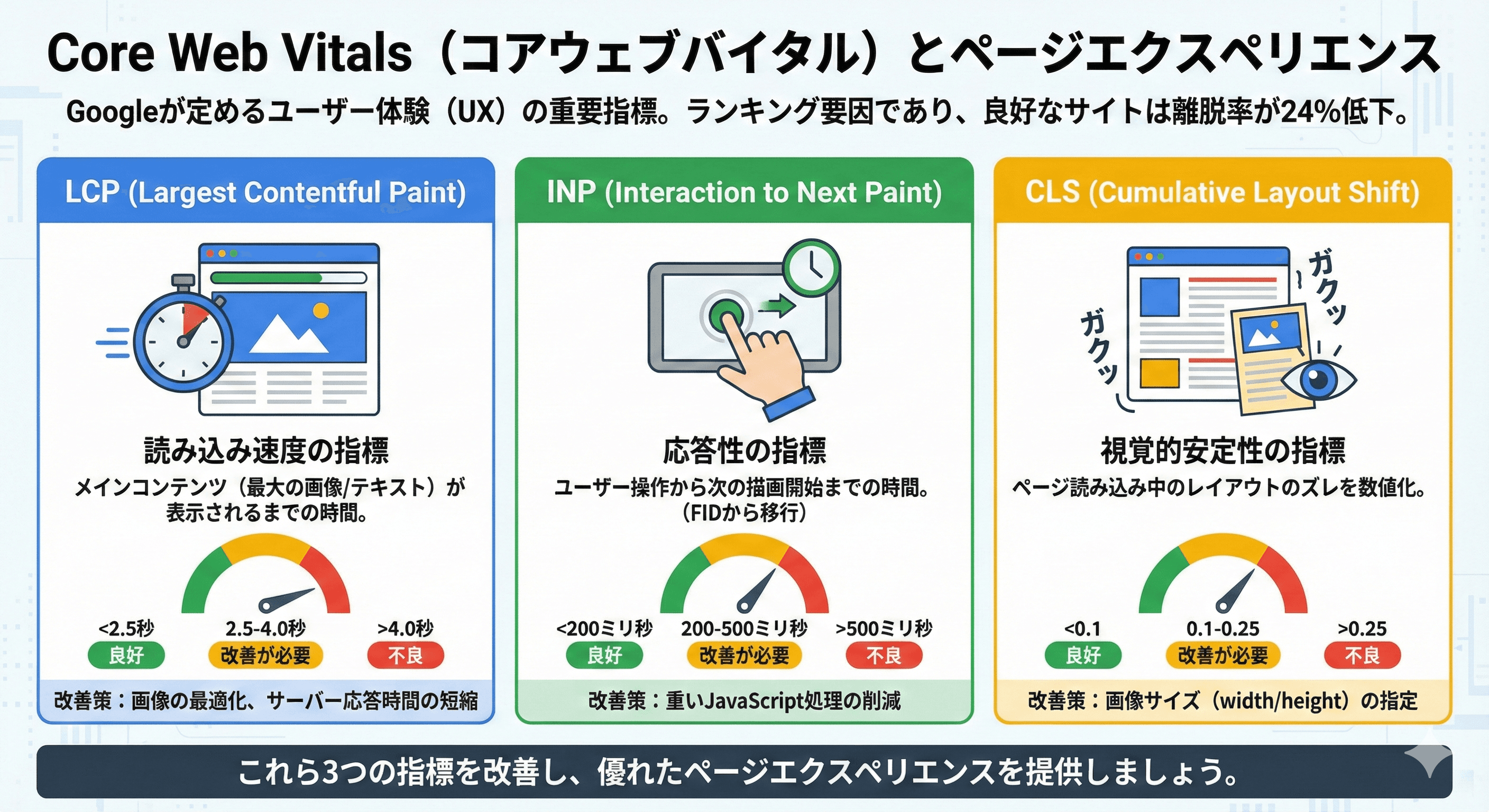 Core Web Vitals（コアウェブバイタル）とページエクスペリエンス

Googleが定めるユーザー体験（UX）の重要指標。ランキング要因であり、良好なサイトは離脱率が24%低下。

LCP (Largest Contentful Paint)

読み込み速度の指標

メインコンテンツ（最大の画像/テキスト）が表示されるまでの時間。

<2.5秒
良好

2.5-4.0秒
改善が必要

>4.0秒
不良

改善策：画像の最適化、サーバー応答時間の短縮

INP (Interaction to Next Paint)

応答性の指標

ユーザー操作から次の描画開始までの時間。（FIDから移行）

<200ミリ秒
良好

200-500ミリ秒
改善が必要

>500ミリ秒
不良

改善策：重いJavaScript処理の削減

CLS (Cumulative Layout Shift)

ガクッ
ガクッ

視覚的安定性の指標

ページ読み込み中のレイアウトのズレを数値化。

<0.1
良好

0.1-0.25
改善が必要

>0.25
不良

改善策：画像サイズ（width/height）の指定

これら3つの指標を改善し、優れたページエクスペリエンスを提供しましょう。